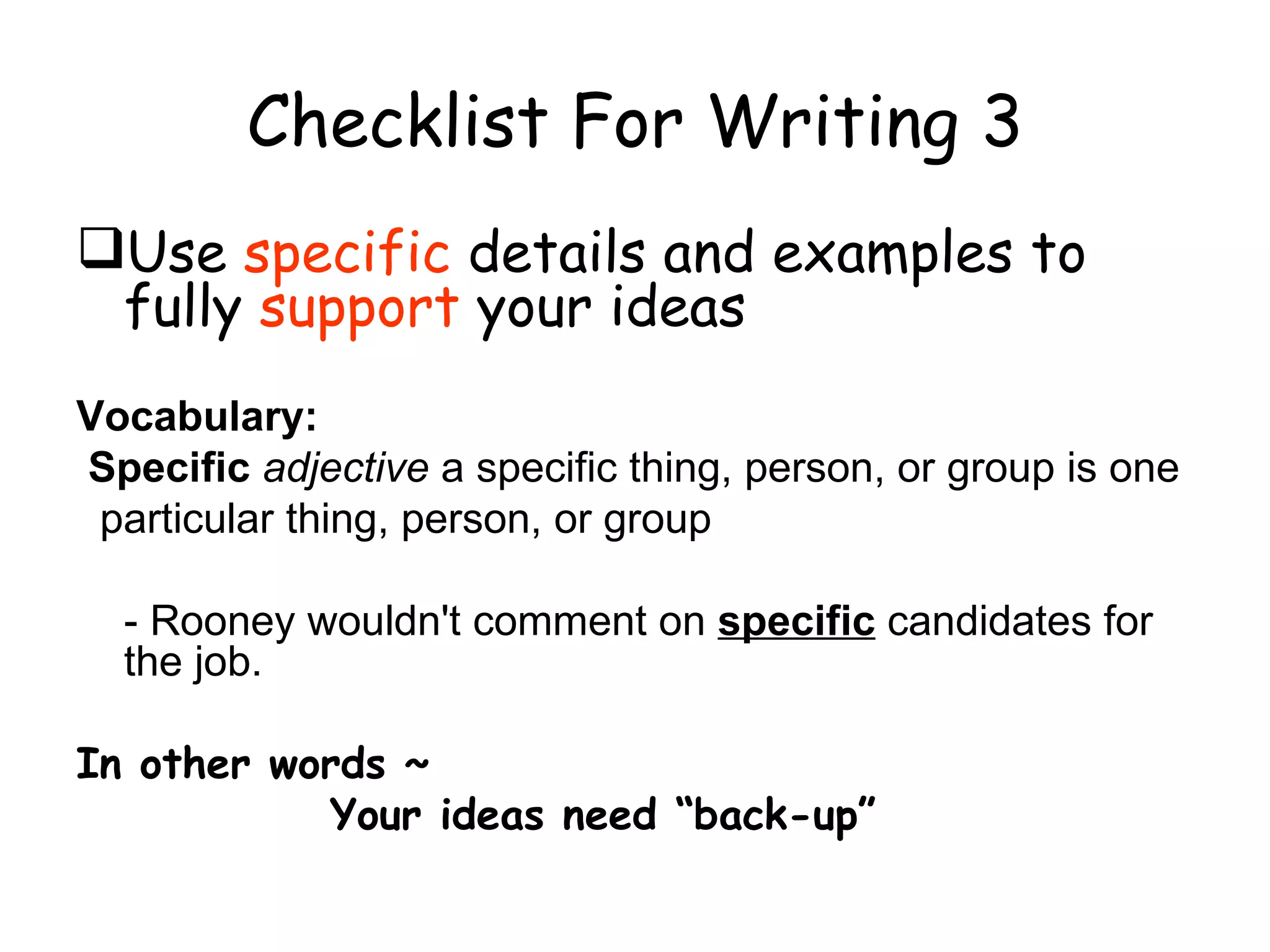 Checklist For Writing 3

❑Use specific details and examples to fully support your ideas

Vocabulary:
Specific adjective a specific thing, person, or group is one particular thing, person, or group

- Rooney wouldn't comment on specific candidates for the job.

In other words ~
Your ideas need “back-up”